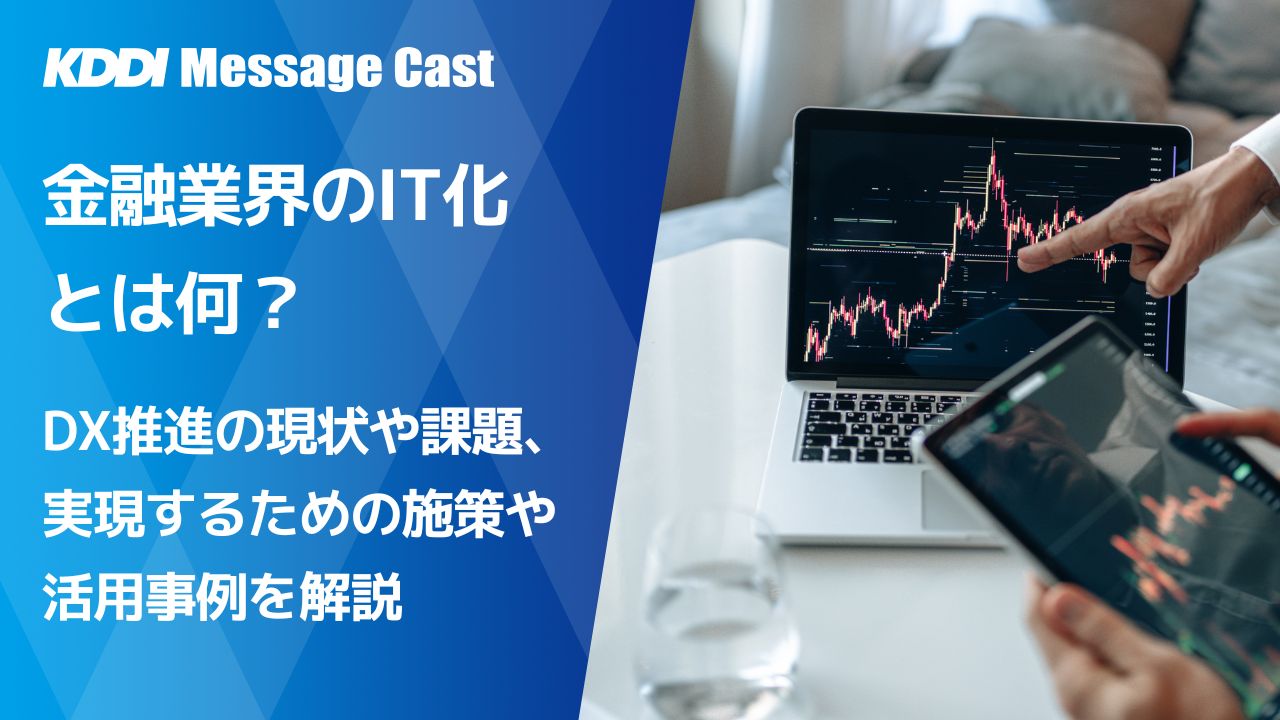 KDDI Message Cast

金融業界のIT化とは何？

DX推進の現状や課題、実現するための施策や活用事例を解説